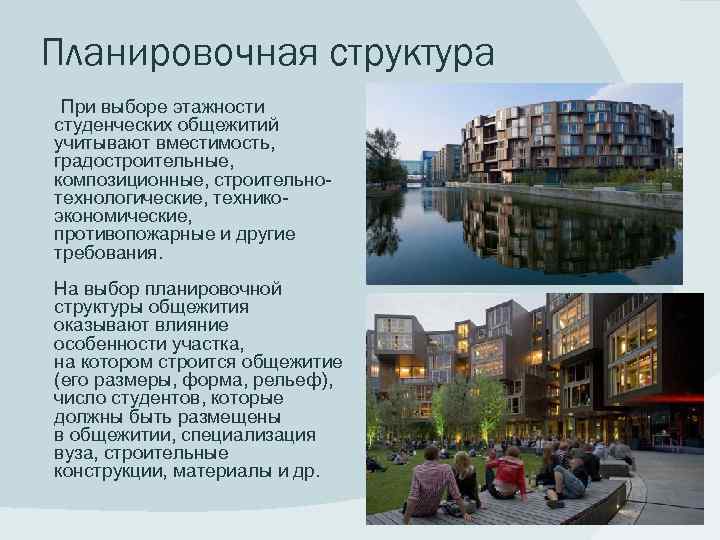 Планировочная структура

При выборе этажности студенческих общежитий учитывают вместимость, градостроительные, композиционные, строительно-технологические, технико-экономические, противопожарные и другие требования.

На выбор планировочной структуры общежития оказывают влияние особенности участка, на котором строится общежитие (его размеры, форма, рельеф), число студентов, которые должны быть размещены в общежитии, специализация вуза, строительные конструкции, материалы и др.